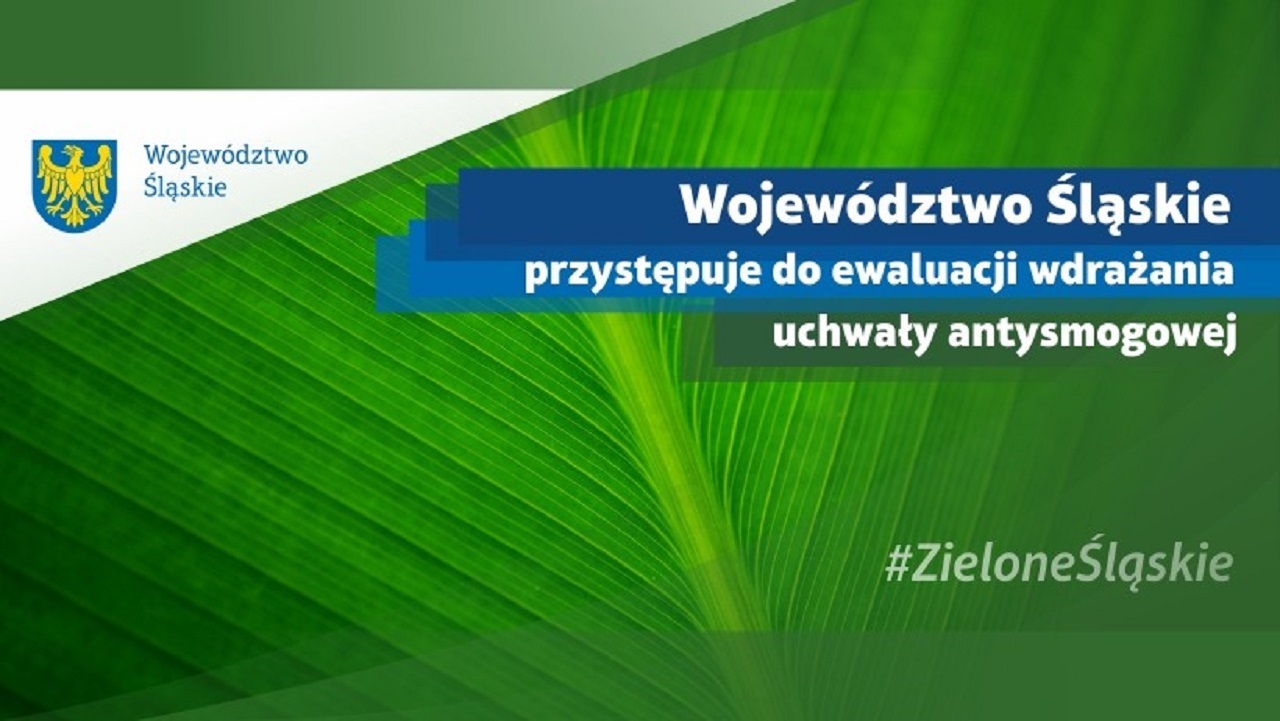 Województwo Śląskie

Województwo Śląskie
przystępuje do ewaluacji wdrażania
uchwały antysmogowej

#ZieloneŚląskie